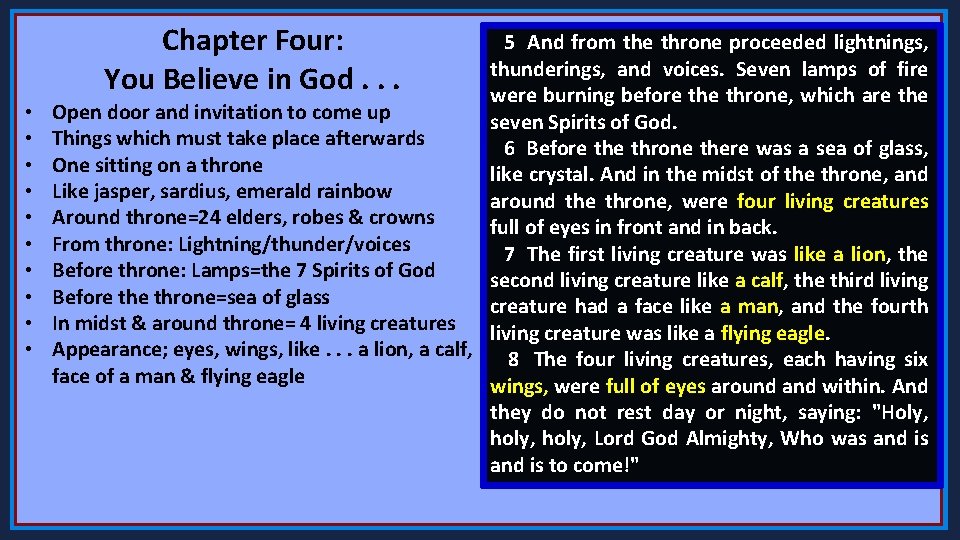 Chapter Four:
You Believe in God . . .

• Open door and invitation to come up
• Things which must take place afterwards
• One sitting on a throne
• Like jasper, sardius, emerald rainbow
• Around throne=24 elders, robes & crowns
• From throne: Lightning/thunder/voices
• Before throne: Lamps=the 7 Spirits of God
• Before the throne=sea of glass
• In midst & around throne= 4 living creatures
• Appearance; eyes, wings, like . . . a lion, a calf, face of a man & flying eagle

5 And from the throne proceeded lightnings, thunderings, and voices. Seven lamps of fire were burning before the throne, which are the seven Spirits of God.
6 Before the throne there was a sea of glass, like crystal. And in the midst of the throne, and around the throne, were four living creatures full of eyes in front and in back.
7 The first living creature was like a lion, the second living creature like a calf, the third living creature had a face like a man, and the fourth living creature was like a flying eagle.
8 The four living creatures, each having six wings, were full of eyes around and within. And they do not rest day or night, saying: "Holy, holy, holy, Lord God Almighty, Who was and is and is to come!"